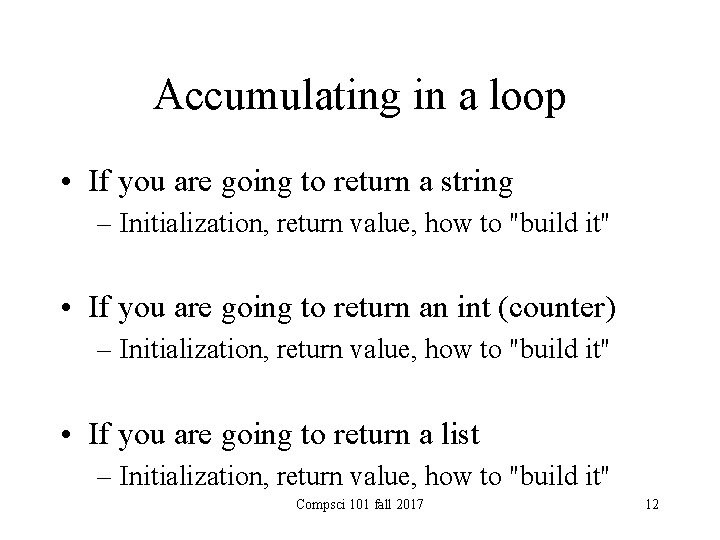 Accumulating in a loop

• If you are going to return a string
– Initialization, return value, how to "build it"

• If you are going to return an int (counter)
– Initialization, return value, how to "build it"

• If you are going to return a list
– Initialization, return value, how to "build it"

Compsci 101 fall 2017

12